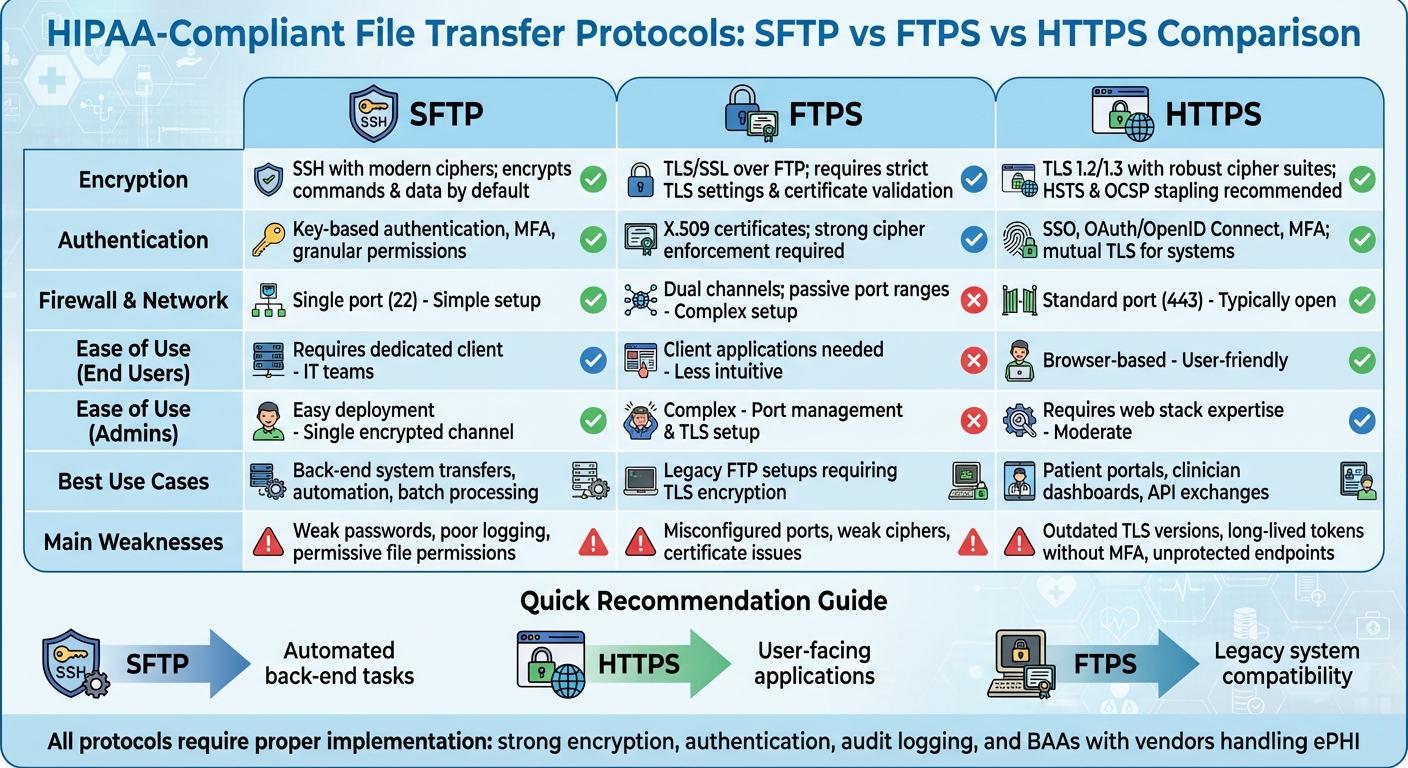 HIPAA-Compliant File Transfer Protocols: SFTP vs FTPS vs HTTPS Comparison

| | SSH SFTP | FTPS | HTTPS |
|---|---|---|---|
| Encryption | SSH with modern ciphers; encrypts commands & data by default | TLS/SSL over FTP; requires strict TLS settings & certificate validation | TLS 1.2/1.3 with robust cipher suites; HSTS & OCSP stapling recommended |
| Authentication | Key-based authentication, MFA, granular permissions | X.509 certificates; strong cipher enforcement required | SSO, OAuth/OpenID Connect, MFA; mutual TLS for systems |
| Firewall & Network | Single port (22) - Simple setup | Dual channels; passive port ranges - Complex setup | Standard port (443) - Typically open |
| Ease of Use (End Users) | Requires dedicated client - IT teams | Client applications needed - Less intuitive | Browser-based - User-friendly |
| Ease of Use (Admins) | Easy deployment - Single encrypted channel | Complex - Port management & TLS setup | Requires web stack expertise - Moderate |
| Best Use Cases | Back-end system transfers, automation, batch processing | Legacy FTP setups requiring TLS encryption | Patient portals, clinician dashboards, API exchanges |
| Main Weaknesses | Weak passwords, poor logging, permissive file permissions | Misconfigured ports, weak ciphers, certificate issues | Outdated TLS versions, long-lived tokens without MFA, unprotected endpoints |

Quick Recommendation Guide

SSH SFTP Automated back-end tasks

HTTPS User-facing applications

FTPS Legacy system compatibility

All protocols require proper implementation: strong encryption, authentication, audit logging, and BAAs with vendors handling ePHI